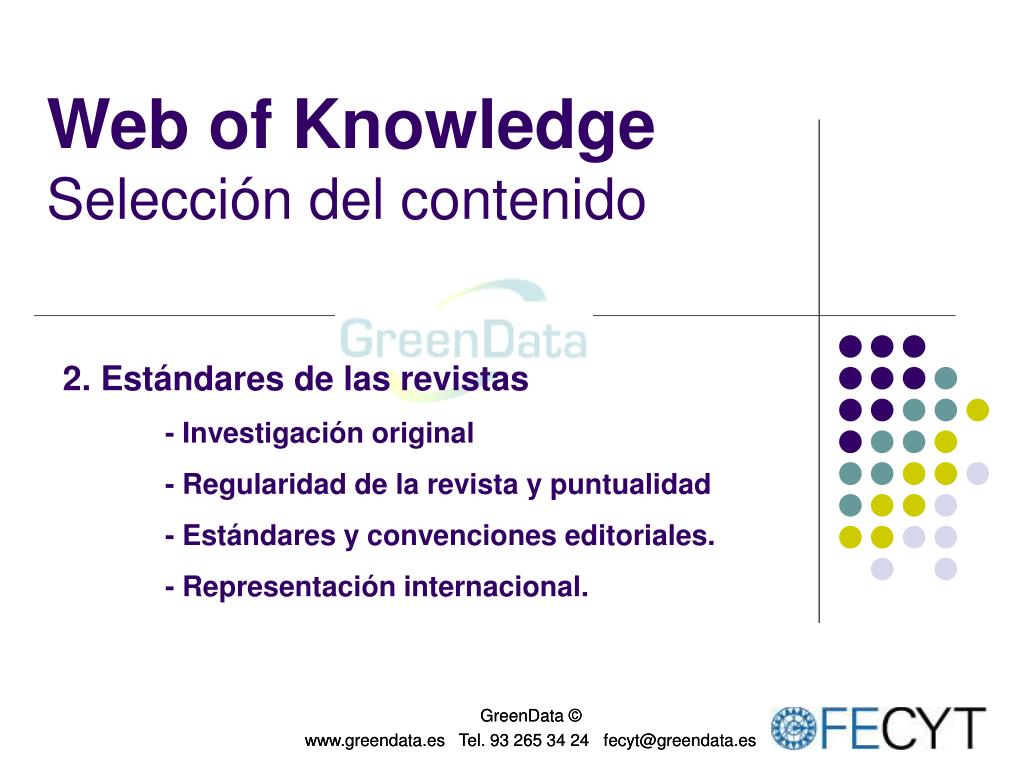 Web of Knowledge
Selección del contenido

GreenData

2. Estándares de las revistas

- Investigación original

- Regularidad de la revista y puntualidad

- Estándares y convenciones editoriales.

- Representación internacional.

GreenData ©
www.greendata.es Tel. 93 265 34 24 fecyt@greendata.es

FECYT